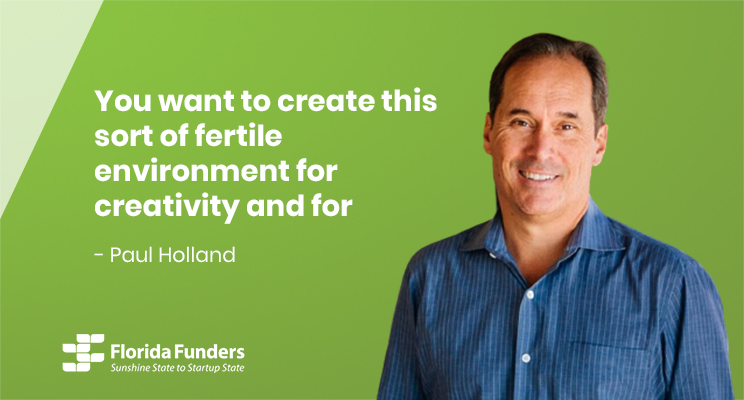 You want to create this sort of fertile environment for creativity and for

- Paul Holland

Florida Funders
Sunshine State to Startup State